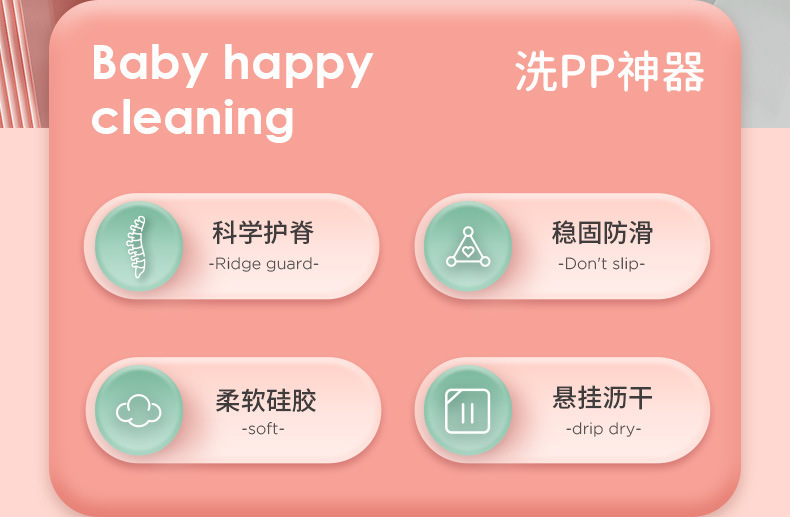 Baby happy cleaning

洗PP神器

科学护脊
-Ridge guard-

稳固防滑
-Don't slip-

柔软硅胶
-soft-

悬挂沥干
-drip dry-